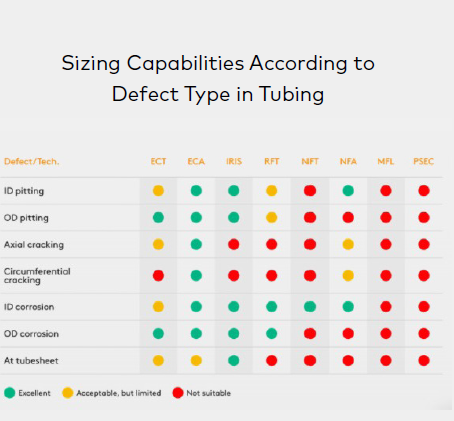 Sizing Capabilities According to Defect Type in Tubing

| Defect/Tech. | ECT | ECA | IRIS | RFT | NFT | NFA | MFL | PSEC |
|---|---|---|---|---|---|---|---|---|
| ID pitting | | | | | | | | |
| OD pitting | | | | | | | | |
| Axial cracking | | | | | | | | |
| Circumferential cracking | | | | | | | | |
| ID corrosion | | | | | | | | |
| OD corrosion | | | | | | | | |
| At tubesheet | | | | | | | | |

Excellent Acceptable, but limited Not suitable